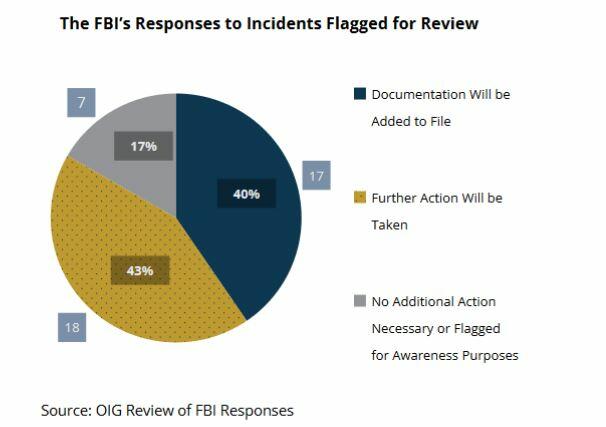 The FBI's Responses to Incidents Flagged for Review

7

17%

40%

17

43%

18

Documentation Will be Added to File

Further Action Will be Taken

No Additional Action Necessary or Flagged for Awareness Purposes

Source: OIG Review of FBI Responses